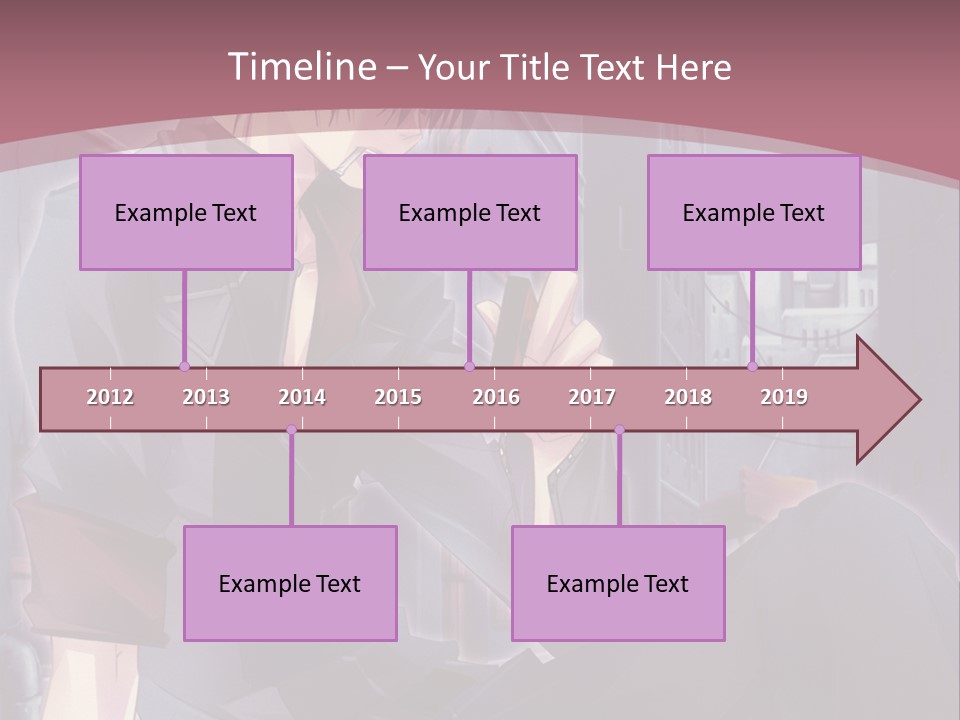 Timeline – Your Title Text Here

Example Text

Example Text

Example Text

2012 2013 2014 2015 2016 2017 2018 2019

Example Text

Example Text